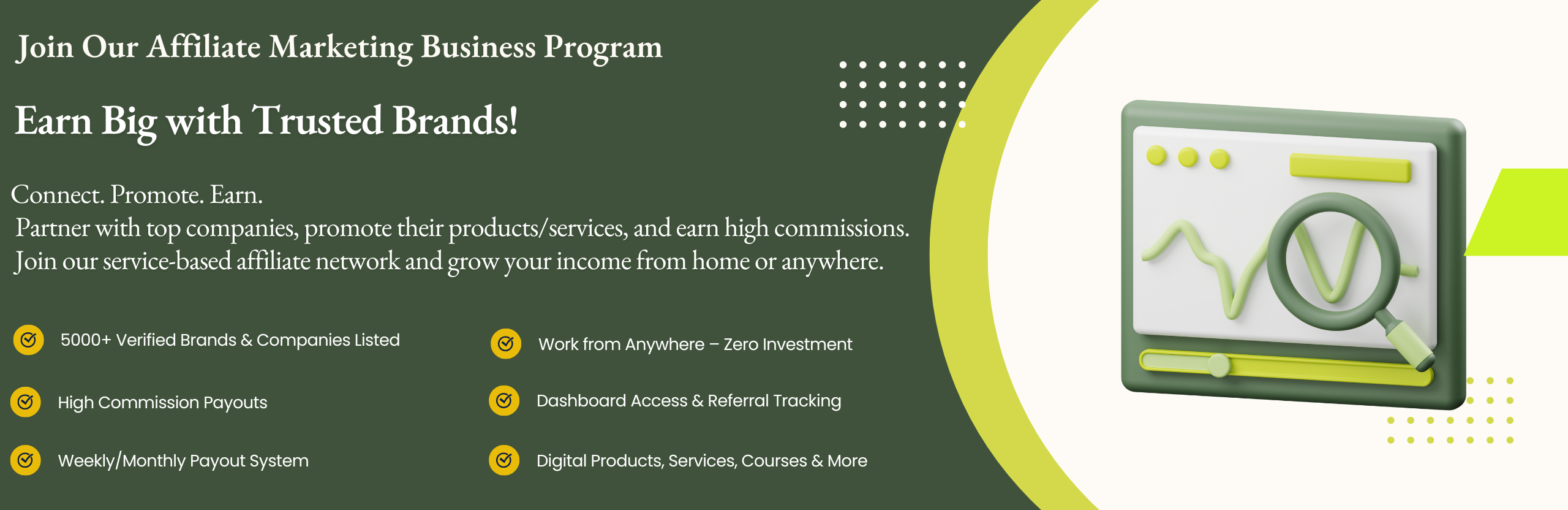 Join Our Affiliate Marketing Business Program

Earn Big with Trusted Brands!

Connect. Promote. Earn.
Partner with top companies, promote their products/services, and earn high commissions.
Join our service-based affiliate network and grow your income from home or anywhere.

5000+ Verified Brands & Companies Listed

High Commission Payouts

Weekly/Monthly Payout System

Work from Anywhere – Zero Investment

Dashboard Access & Referral Tracking

Digital Products, Services, Courses & More